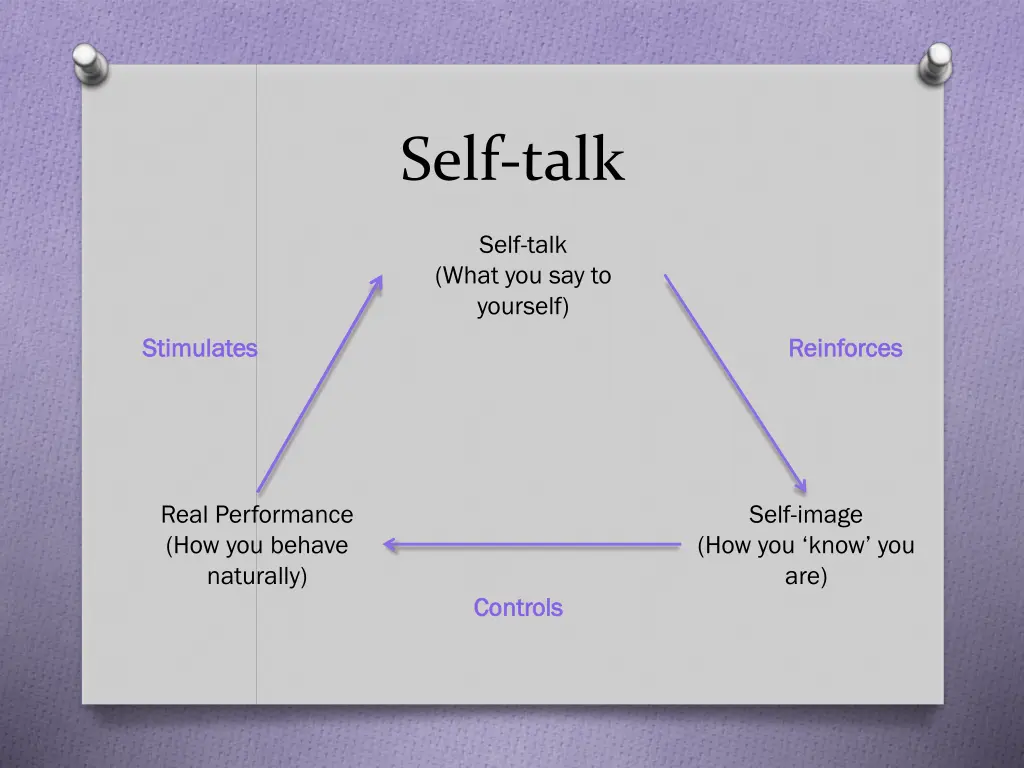 Self-talk

Self-talk
(What you say to yourself)

Stimulates

Reinforces

Real Performance
(How you behave naturally)

Self-image
(How you ‘know’ you are)

Controls